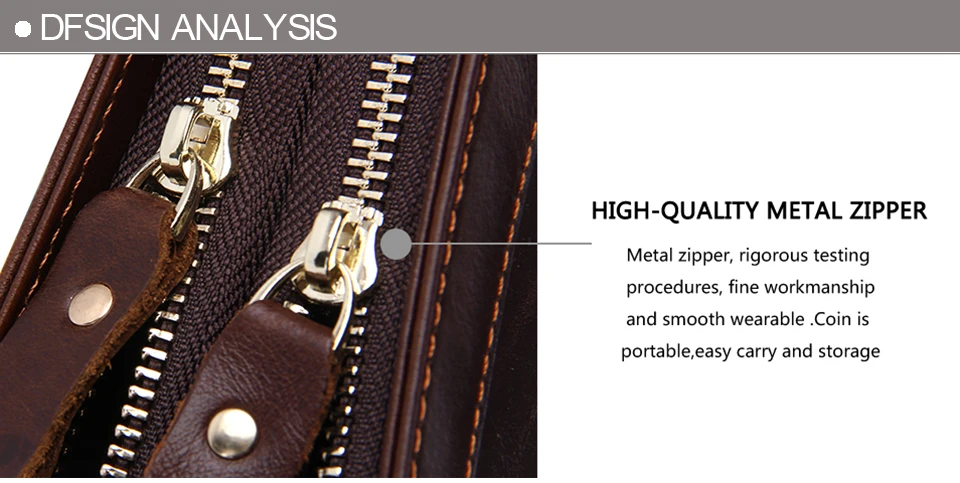 DFSIGN ANALYSIS

HIGH-QUALITY METAL ZIPPER

Metal zipper, rigorous testing procedures, fine workmanship and smooth wearable .Coin is portable,easy carry and storage